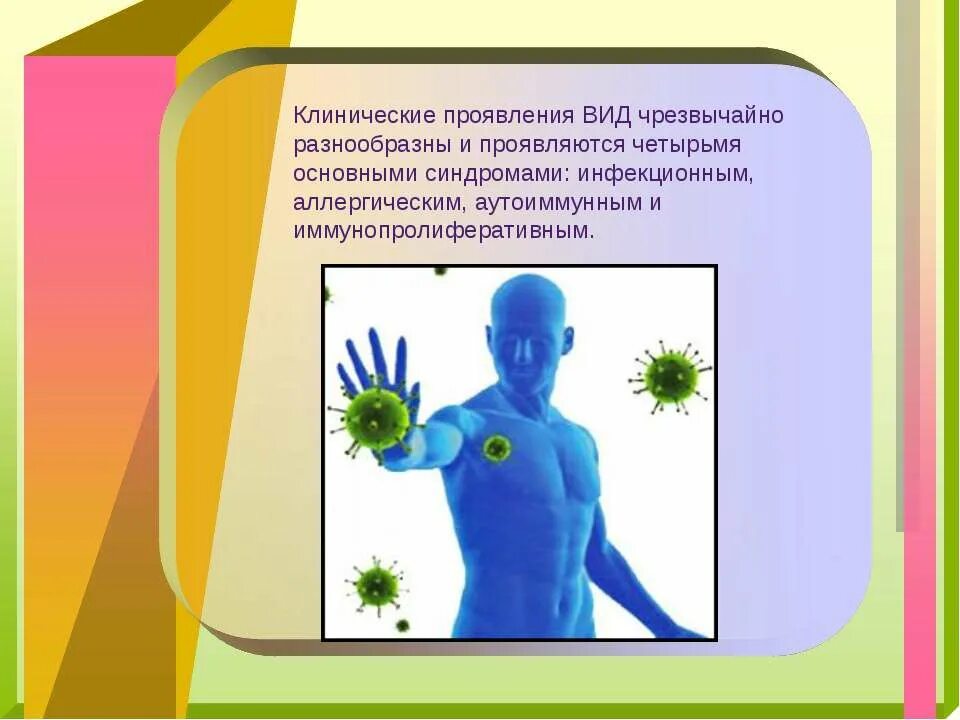 Клинические проявления ВИД чрезвычайно разнообразны и проявляются четырьмя основными синдромами: инфекционным, аллергическим, аутоиммунным и иммунопролиферативным.